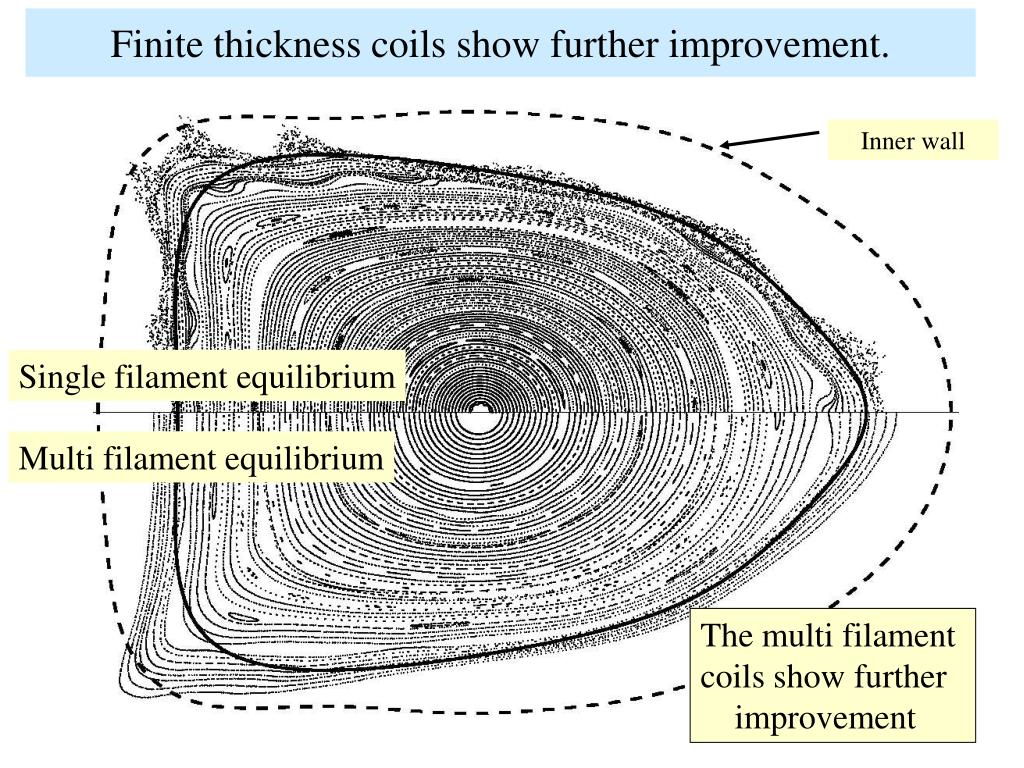 Finite thickness coils show further improvement.

Inner wall

Single filament equilibrium

Multi filament equilibrium

The multi filament coils show further improvement